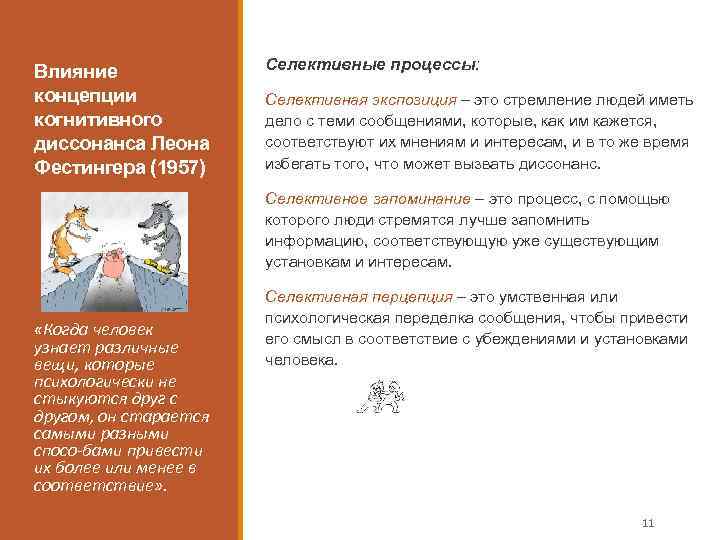 Влияние концепции когнитивного диссонанса Леона Фестингера (1957)

«Когда человек узнает различные вещи, которые психологически не стыкуются друг с другом, он старается самыми разными спосо-бами привести их более или менее в соответствие».

Селективные процессы:

Селективная экспозиция – это стремление людей иметь дело с теми сообщениями, которые, как им кажется, соответствуют их мнениям и интересам, и в то же время избегать того, что может вызвать диссонанс.

Селективное запоминание – это процесс, с помощью которого люди стремятся лучше запомнить информацию, соответствующую уже существующим установкам и интересам.

Селективная перцепция – это умственная или психологическая переделка сообщения, чтобы привести его смысл в соответствие с убеждениями и установками человека.

11